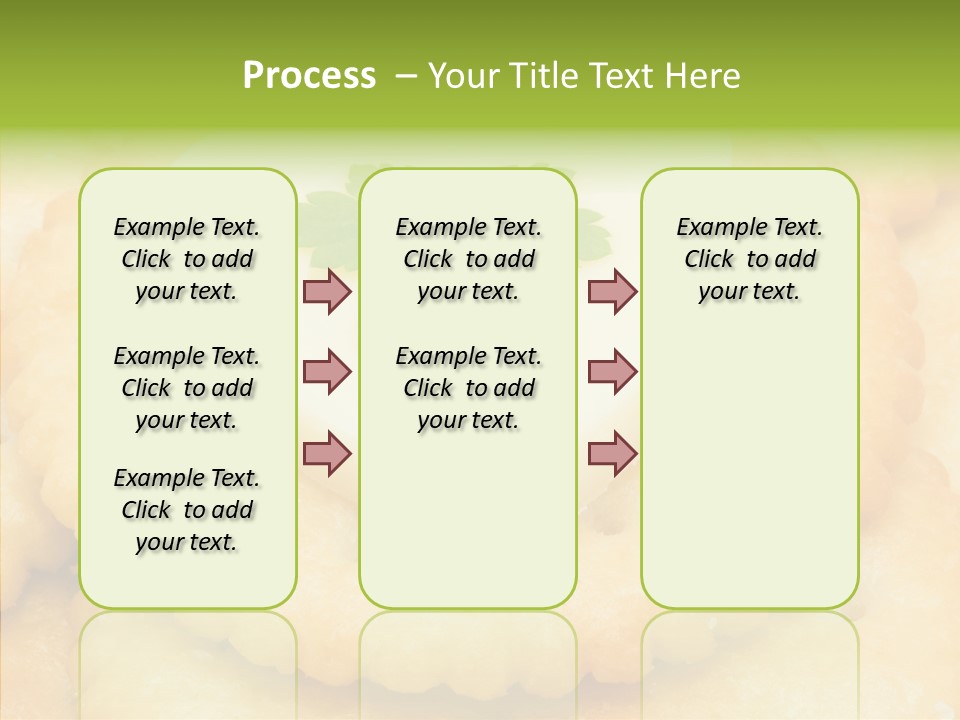 Process – Your Title Text Here

Example Text. Click to add your text.

Example Text. Click to add your text.

Example Text. Click to add your text.

Example Text. Click to add your text.

Example Text. Click to add your text.

Example Text. Click to add your text.